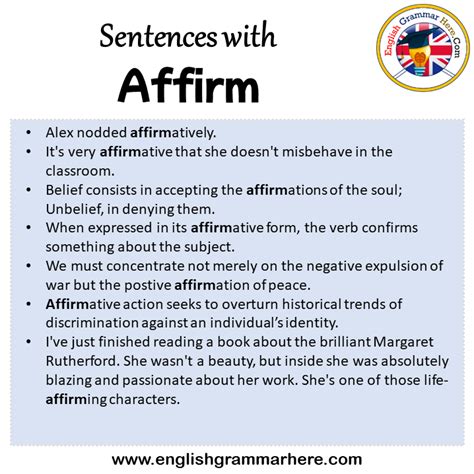 Sentences with
Affirm

English Grammar Here.Com

- Alex nodded affirmatively.
- It's very affirmative that she doesn't misbehave in the classroom.
- Belief consists in accepting the affirmations of the soul; Unbelief, in denying them.
- When expressed in its affirmative form, the verb confirms something about the subject.
- We must concentrate not merely on the negative expulsion of war but the postive affirmation of peace.
- Affirmative action seeks to overturn historical trends of discrimination against an individual's identity.
- I've just finished reading a book about the brilliant Margaret Rutherford. She wasn't a beauty, but inside she was absolutely blazing and passionate about her work. She's one of those life-affirming characters.

www.englishgrammarhere.com